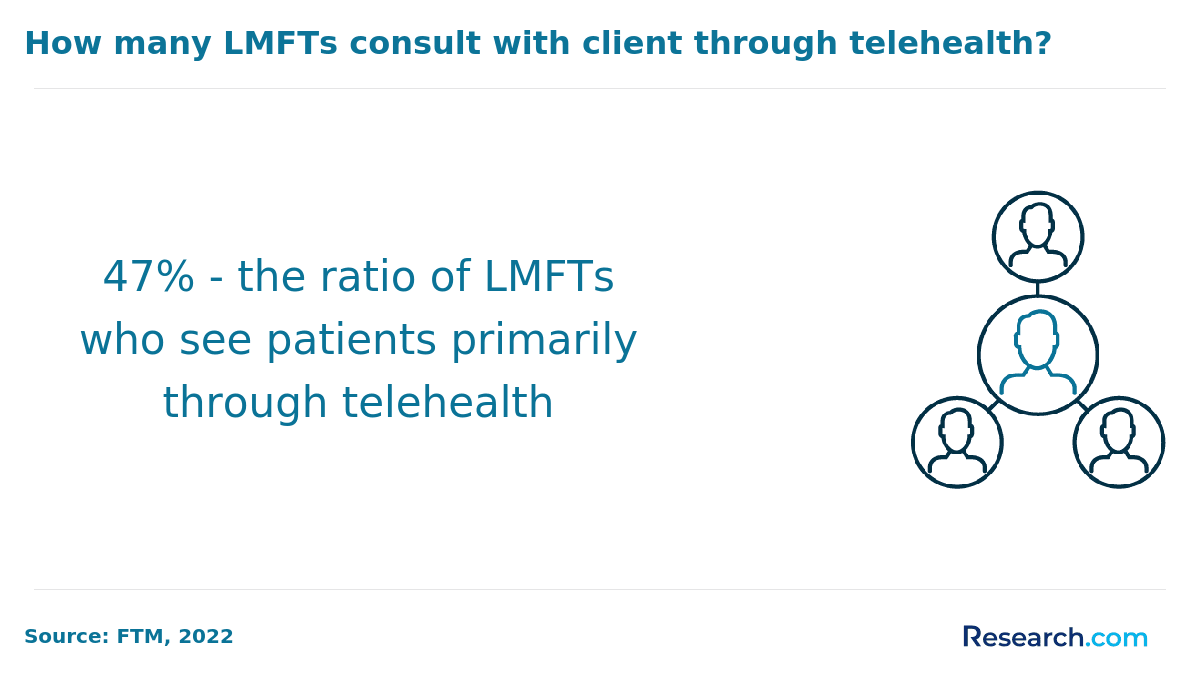 How many LMFTs consult with client through telehealth?

47% - the ratio of LMFTs who see patients primarily through telehealth

Source: FTM, 2022

Research.com